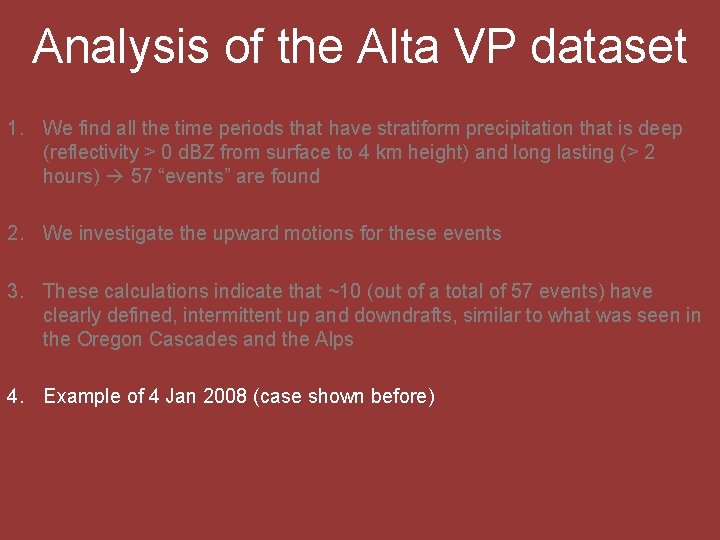 Analysis of the Alta VP dataset

1. We find all the time periods that have stratiform precipitation that is deep (reflectivity > 0 dBZ from surface to 4 km height) and long lasting (> 2 hours) → 57 “events” are found

2. We investigate the upward motions for these events

3. These calculations indicate that ~10 (out of a total of 57 events) have clearly defined, intermittent up and downdrafts, similar to what was seen in the Oregon Cascades and the Alps

4. Example of 4 Jan 2008 (case shown before)